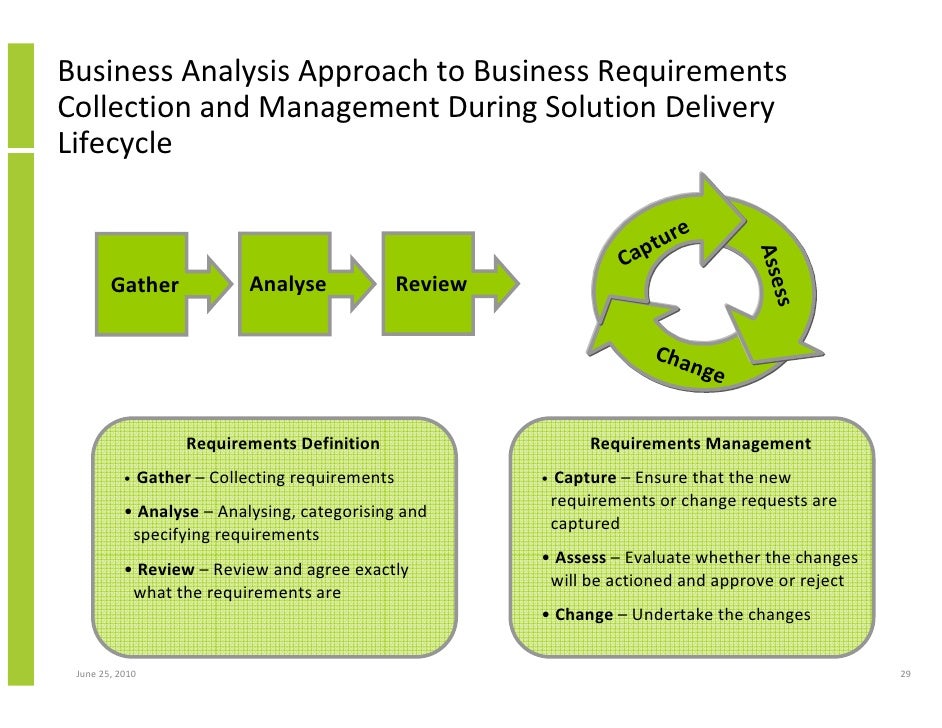 Business Analysis Approach to Business Requirements Collection and Management During Solution Delivery Lifecycle

Gather

Analyse

Review

Capture

Assess

Change

Requirements Definition

• Gather – Collecting requirements

• Analyse – Analysing, categorising and specifying requirements

• Review – Review and agree exactly what the requirements are

Requirements Management

• Capture – Ensure that the new requirements or change requests are captured

• Assess – Evaluate whether the changes will be actioned and approve or reject

• Change – Undertake the changes

June 25, 2010

29